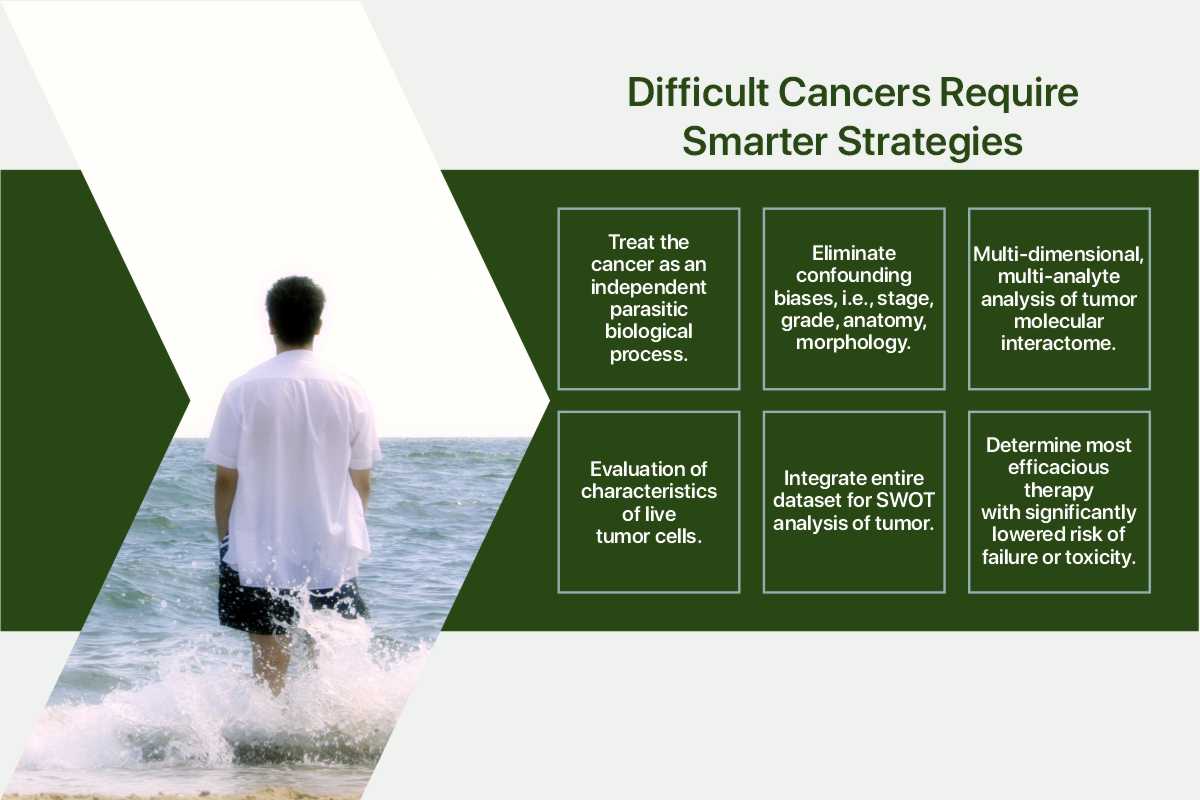 Difficult Cancers Require Smarter Strategies

Treat the cancer as an independent parasitic biological process.

Eliminate confounding biases, i.e., stage, grade, anatomy, morphology.

Multi-dimensional, multi-analyte analysis of tumor molecular interactome.

Evaluation of characteristics of live tumor cells.

Integrate entire dataset for SWOT analysis of tumor.

Determine most efficacious therapy with significantly lowered risk of failure or toxicity.